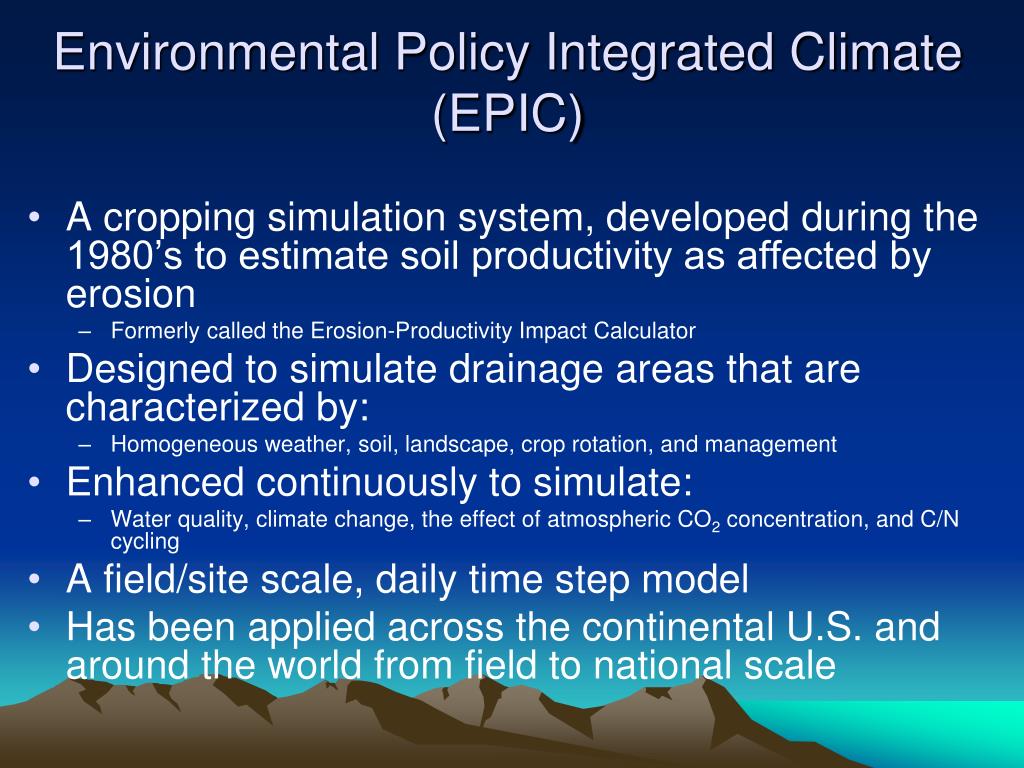 Environmental Policy Integrated Climate (EPIC)

• A cropping simulation system, developed during the 1980's to estimate soil productivity as affected by erosion
- Formerly called the Erosion-Productivity Impact Calculator
• Designed to simulate drainage areas that are characterized by:
- Homogeneous weather, soil, landscape, crop rotation, and management
• Enhanced continuously to simulate:
- Water quality, climate change, the effect of atmospheric $CO_2$ concentration, and C/N cycling
• A field/site scale, daily time step model
• Has been applied across the continental U.S. and around the world from field to national scale